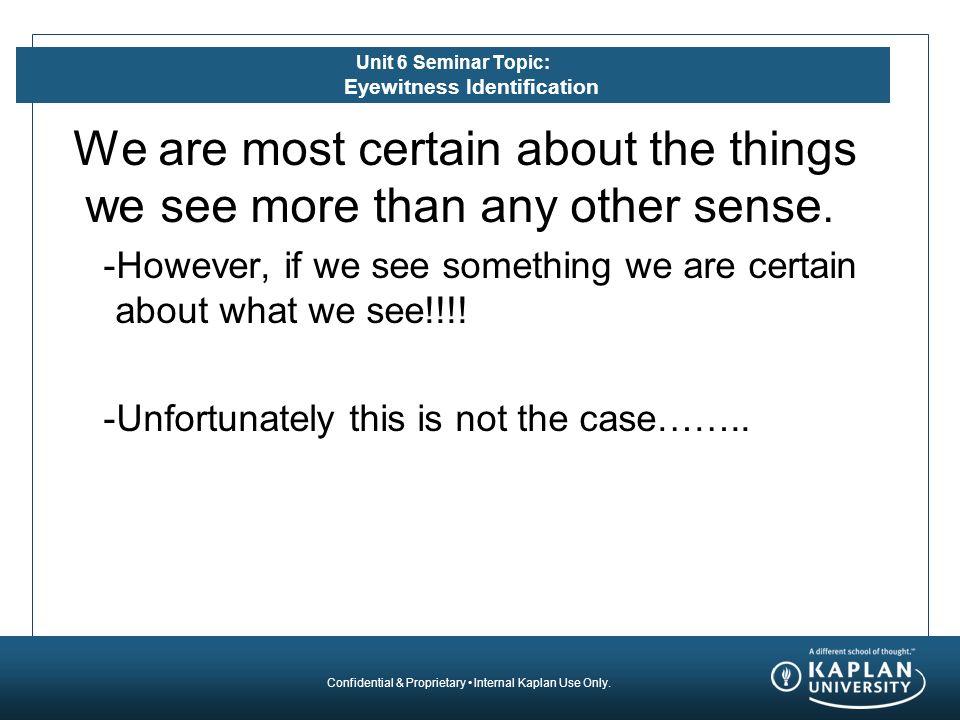 Unit 6 Seminar Topic:
Eyewitness Identification

We are most certain about the things we see more than any other sense.

-However, if we see something we are certain about what we see!!!!

-Unfortunately this is not the case……..

Confidential & Proprietary • Internal Kaplan Use Only.

A different school of thought.™
KAPLAN UNIVERSITY